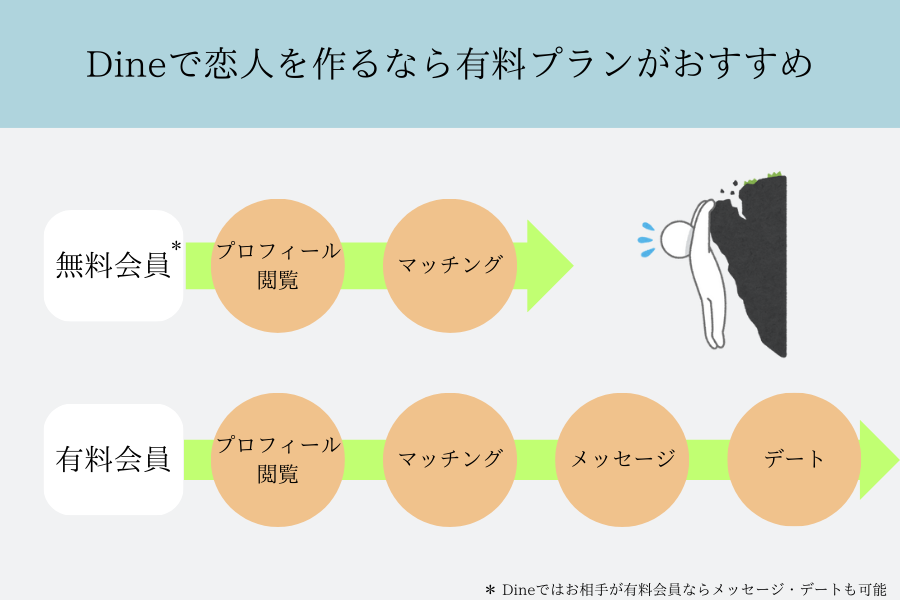 Dineで恋人を作るなら有料プランがおすすめ

無料会員*

プロフィール閲覧

マッチング

有料会員

プロフィール閲覧

マッチング

メッセージ

デート

＊ Dineではお相手が有料会員ならメッセージ・デートも可能